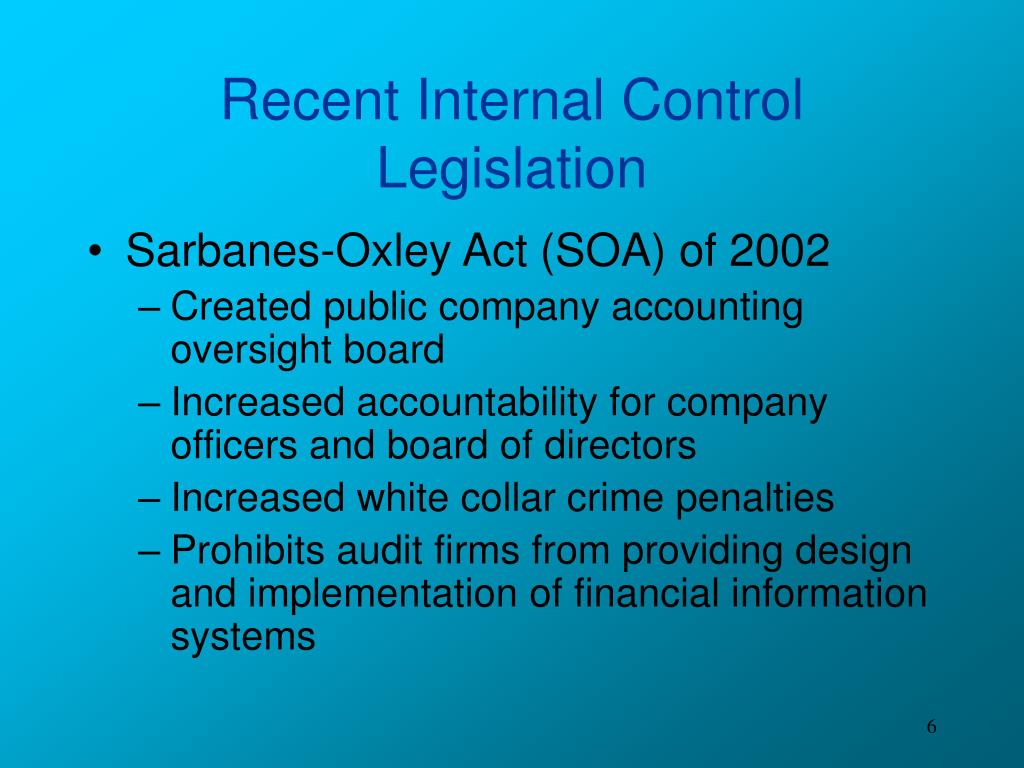 Recent Internal Control Legislation

• Sarbanes-Oxley Act (SOA) of 2002
– Created public company accounting oversight board
– Increased accountability for company officers and board of directors
– Increased white collar crime penalties
– Prohibits audit firms from providing design and implementation of financial information systems

6